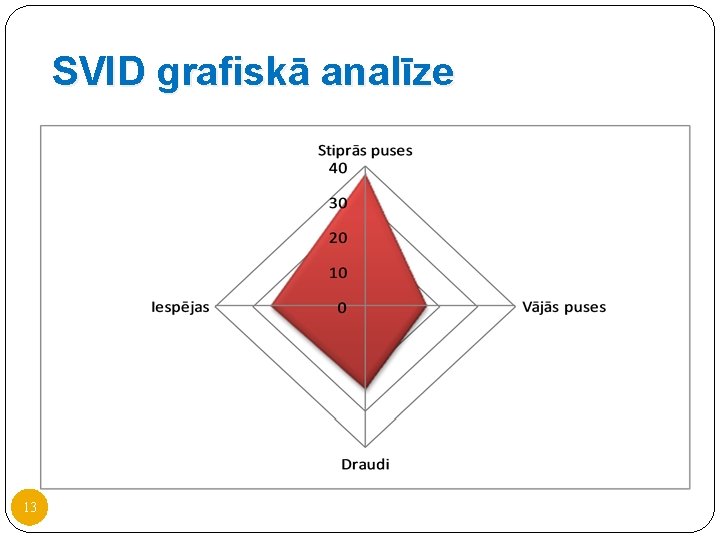 SVID grafiskā analīze

Stiprās puses

40

30

20

10

0

Iespējas

Vājās puses

Draudi

13